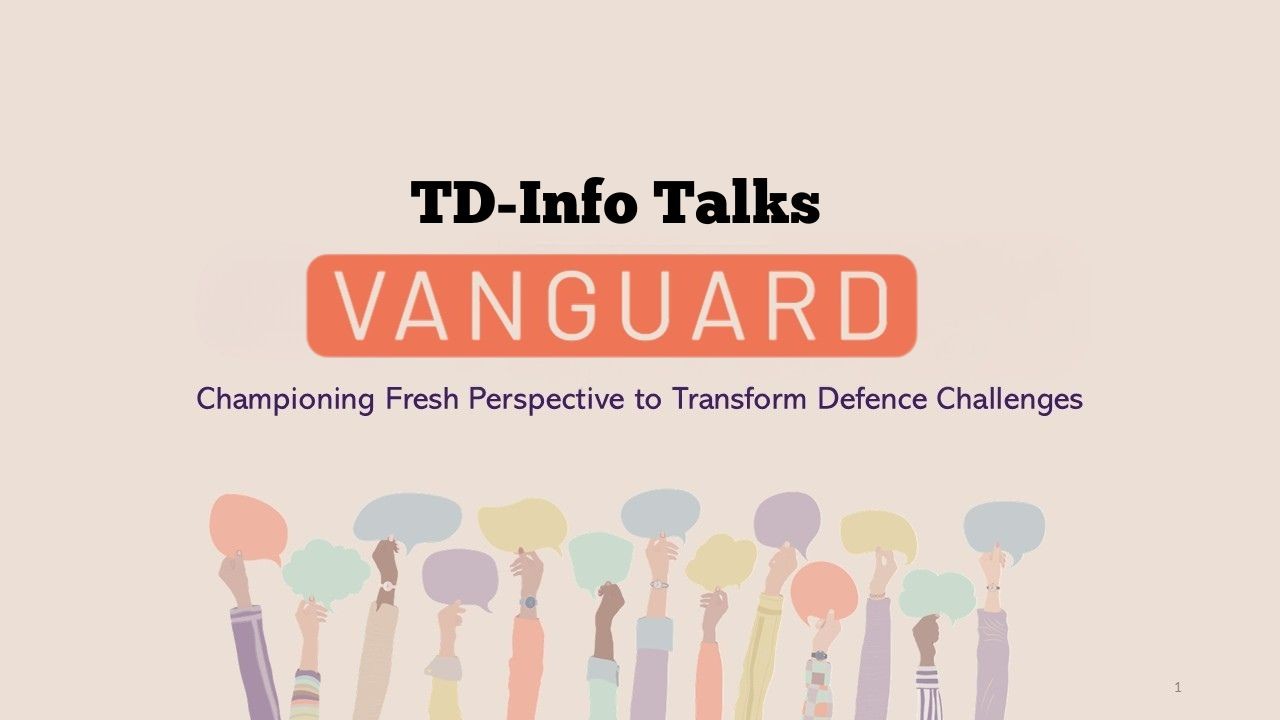 TD-Info Talks

VANGUARD

Championing Fresh Perspective to Transform Defence Challenges

1